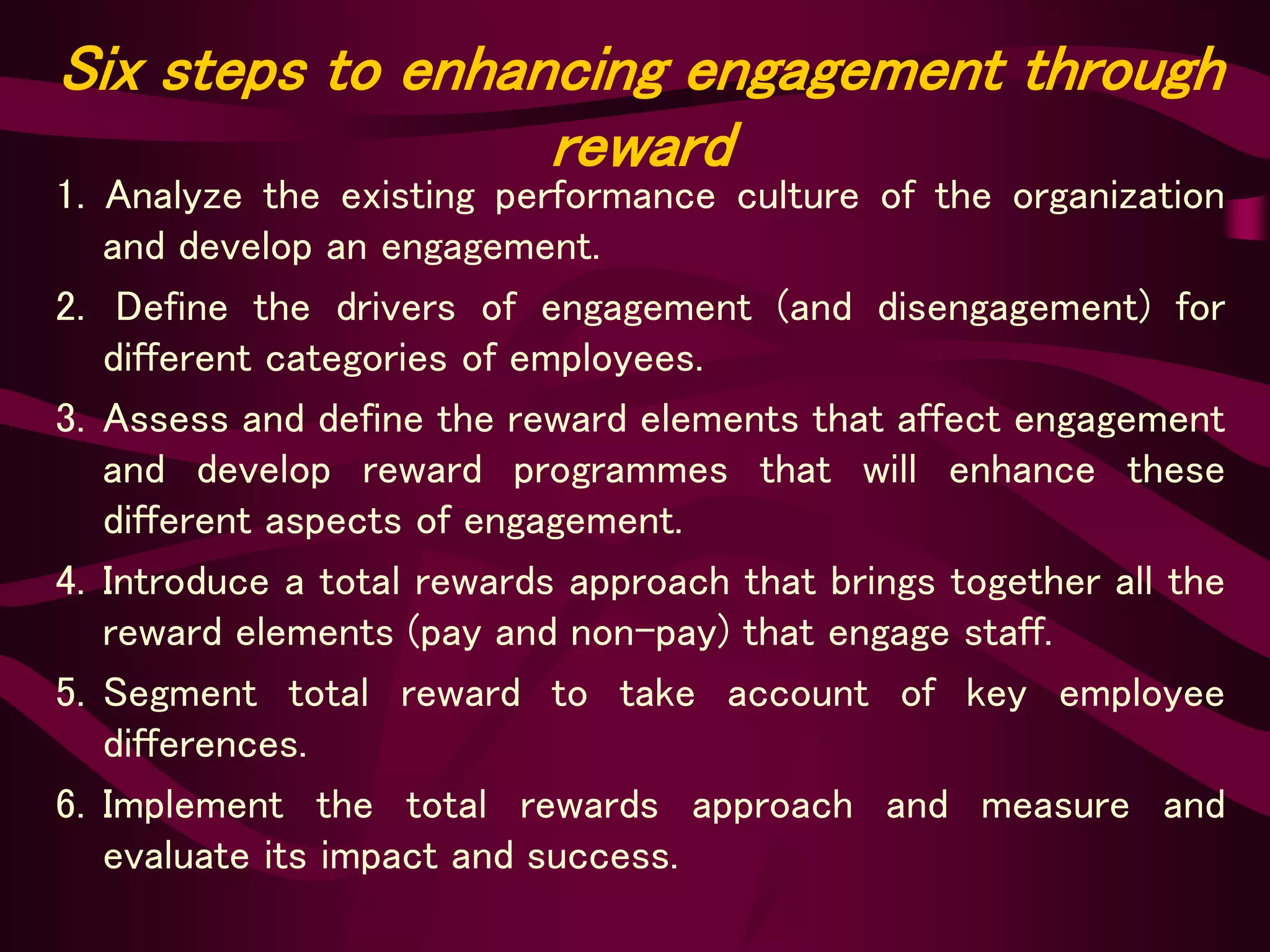 Six steps to enhancing engagement through reward

1. Analyze the existing performance culture of the organization and develop an engagement.

2. Define the drivers of engagement (and disengagement) for different categories of employees.

3. Assess and define the reward elements that affect engagement and develop reward programmes that will enhance these different aspects of engagement.

4. Introduce a total rewards approach that brings together all the reward elements (pay and non-pay) that engage staff.

5. Segment total reward to take account of key employee differences.

6. Implement the total rewards approach and measure and evaluate its impact and success.